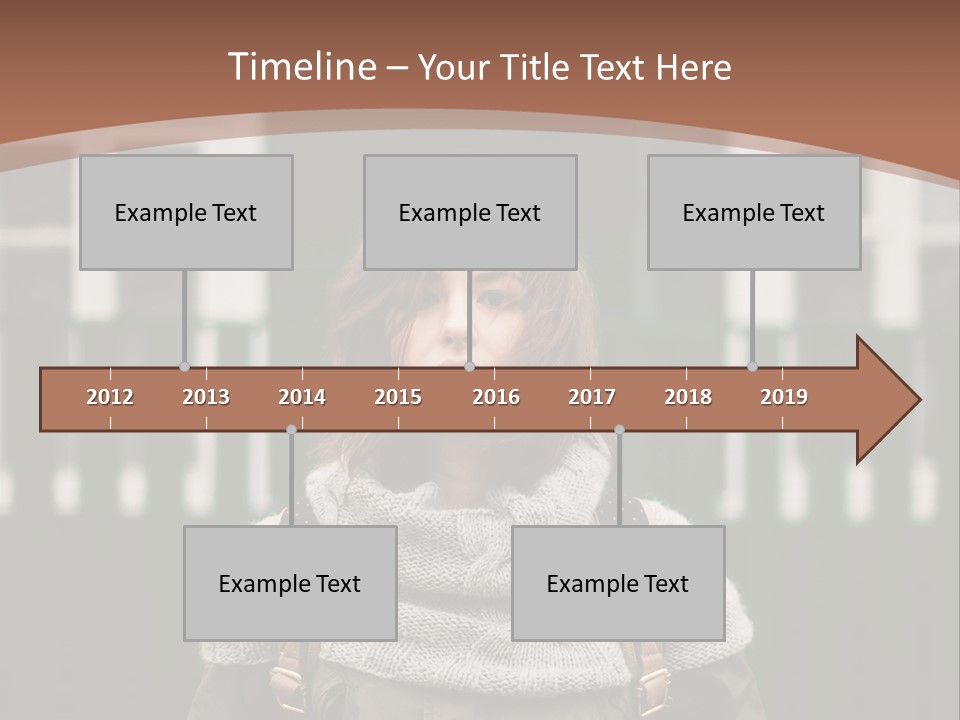 Timeline – Your Title Text Here

Example Text

Example Text

Example Text

2012 2013 2014 2015 2016 2017 2018 2019

Example Text

Example Text